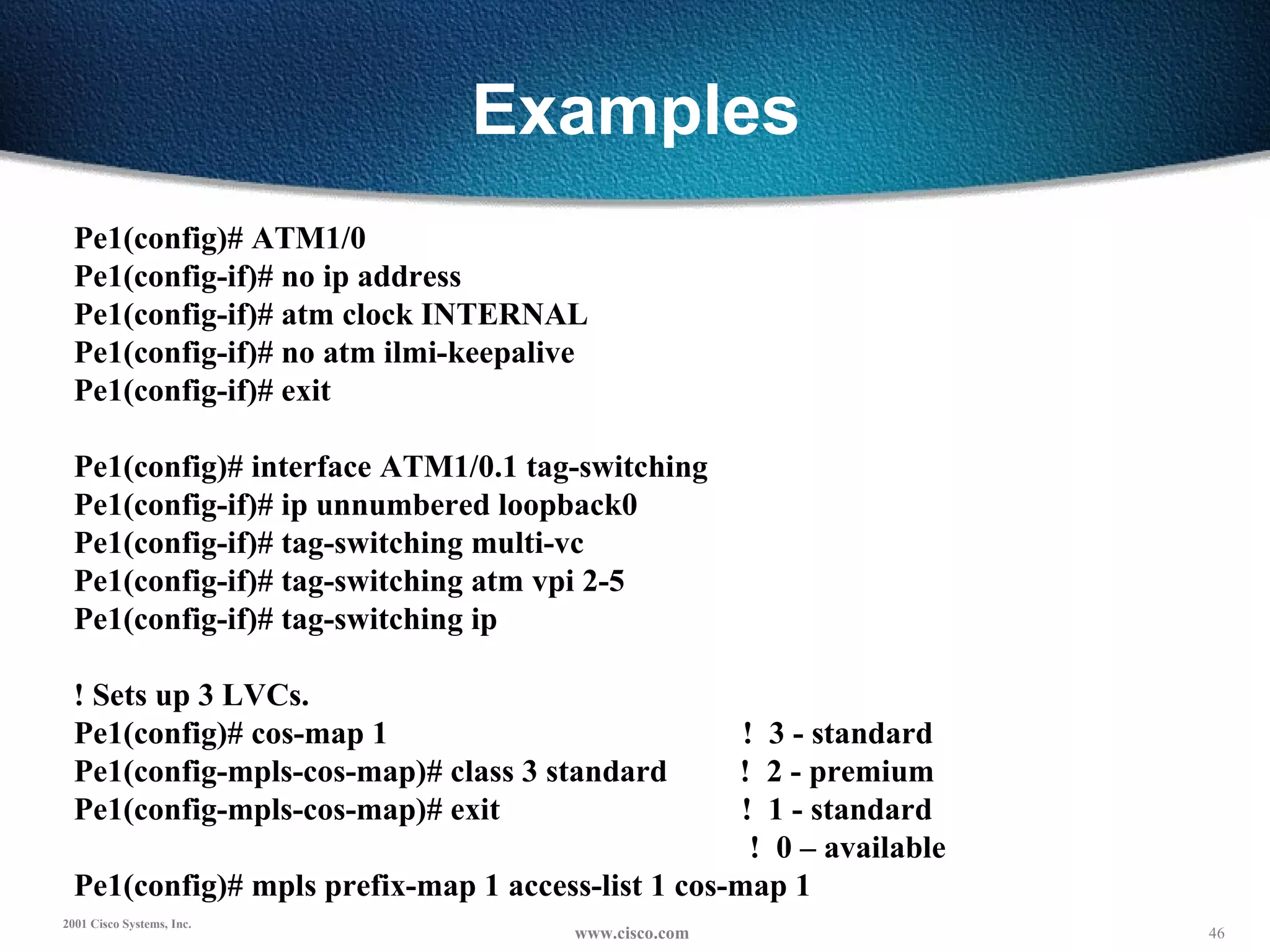 Examples

Pe1(config)# ATM1/0
Pe1(config-if)# no ip address
Pe1(config-if)# atm clock INTERNAL
Pe1(config-if)# no atm ilmi-keepalive
Pe1(config-if)# exit

Pe1(config)# interface ATM1/0.1 tag-switching
Pe1(config-if)# ip unnumbered loopback0
Pe1(config-if)# tag-switching multi-vc
Pe1(config-if)# tag-switching atm vpi 2-5
Pe1(config-if)# tag-switching ip

! Sets up 3 LVCs.
Pe1(config)# cos-map 1 ! 3 - standard
Pe1(config-mpls-cos-map)# class 3 standard ! 2 - premium
Pe1(config-mpls-cos-map)# exit ! 1 - standard
! 0 – available
Pe1(config)# mpls prefix-map 1 access-list 1 cos-map 1

2001 Cisco Systems, Inc.
www.cisco.com
46